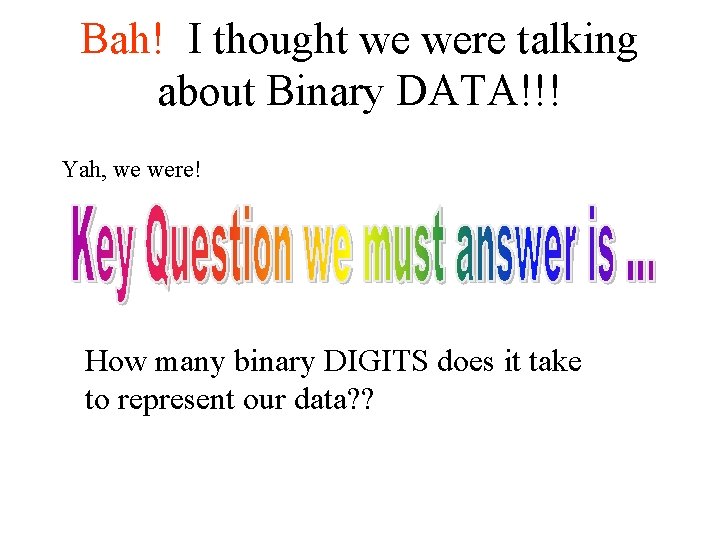 Bah! I thought we were talking about Binary DATA!!!

Yah, we were!

Key Question we must answer is ...

How many binary DIGITS does it take to represent our data??